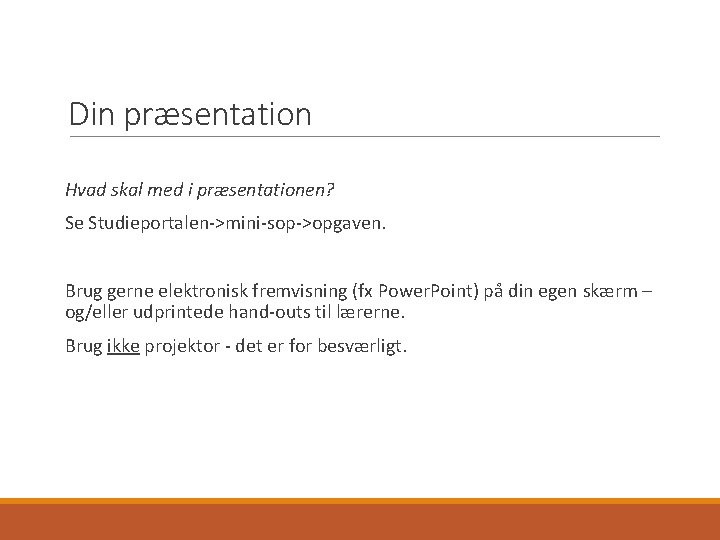 Din præsentation

Hvad skal med i præsentationen?

Se Studieportalen->mini-sop->opgaven.

Brug gerne elektronisk fremvisning (fx PowerPoint) på din egen skærm – og/eller udprintede hand-outs til lærerne.

Brug ikke projektor - det er for besværligt.